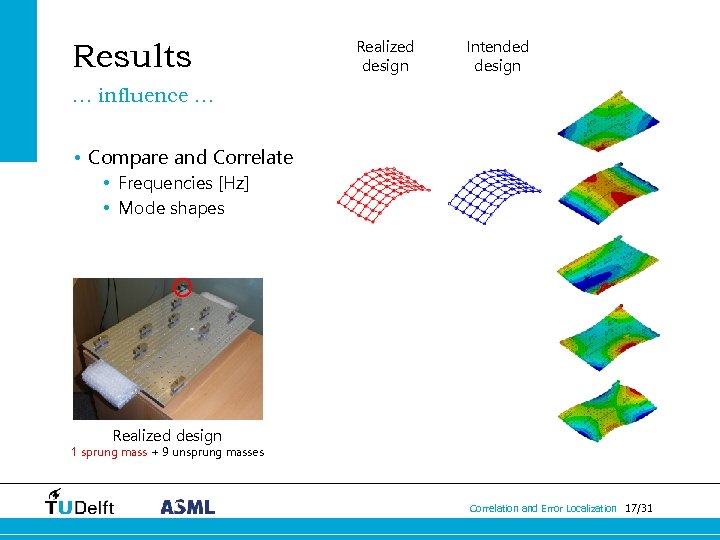 Results

… influence …

Realized design

Intended design

• Compare and Correlate
  • Frequencies [Hz]
  • Mode shapes

Realized design
1 sprung mass + 9 unsprung masses

TUDelft

ASML

Correlation and Error Localization 17/31